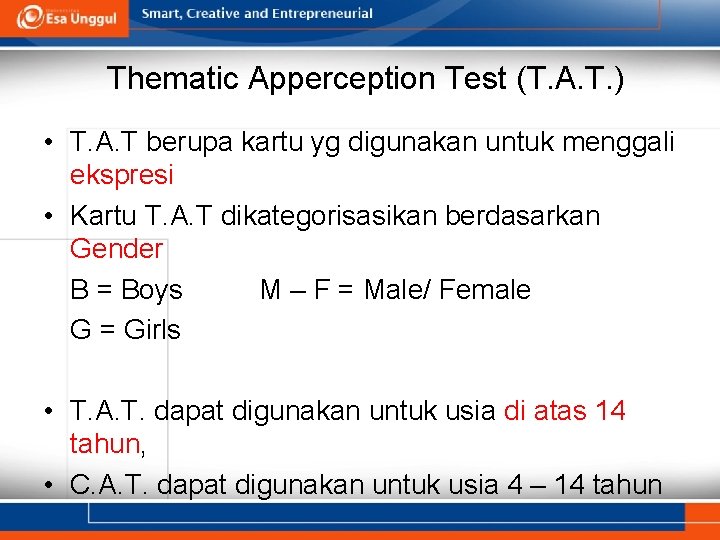 Esa Unggul

Smart, Creative and Entrepreneurial

Thematic Apperception Test (T.A.T.)

• T.A.T berupa kartu yg digunakan untuk menggali ekspresi

• Kartu T.A.T dikategorisasikan berdasarkan Gender

B = Boys M – F = Male/ Female

G = Girls

• T.A.T. dapat digunakan untuk usia di atas 14 tahun,

• C.A.T. dapat digunakan untuk usia 4 – 14 tahun